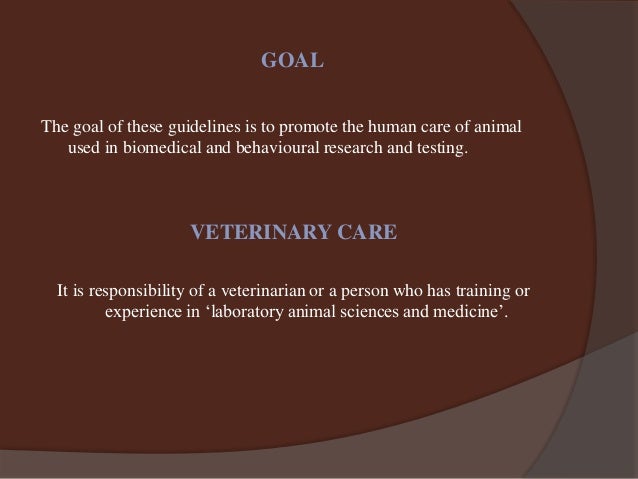 GOAL

The goal of these guidelines is to promote the human care of animal used in biomedical and behavioural research and testing.

VETERINARY CARE

It is responsibility of a veterinarian or a person who has training or experience in ‘laboratory animal sciences and medicine’.